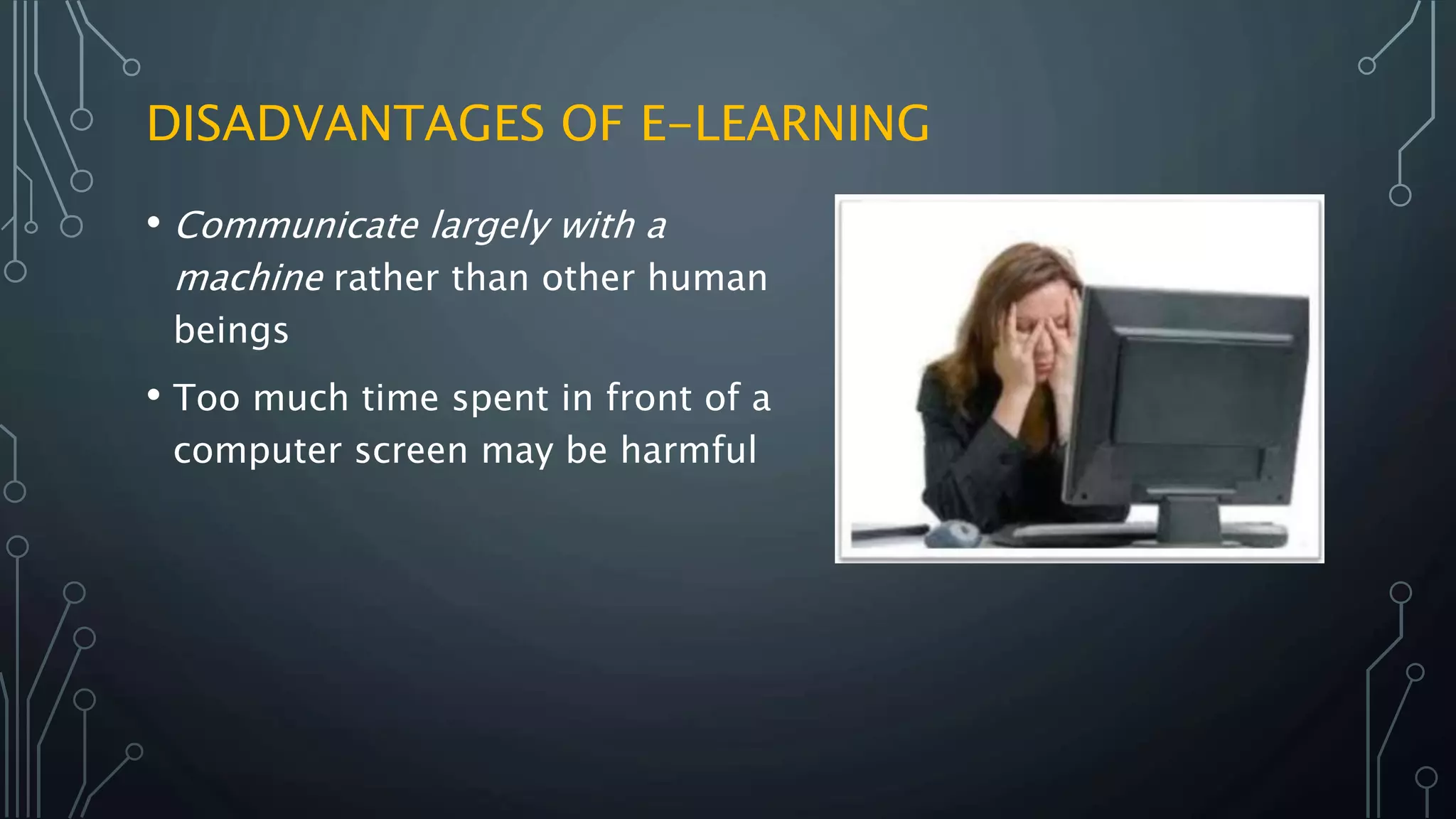 DISADVANTAGES OF E-LEARNING

• Communicate largely with a machine rather than other human beings

• Too much time spent in front of a computer screen may be harmful